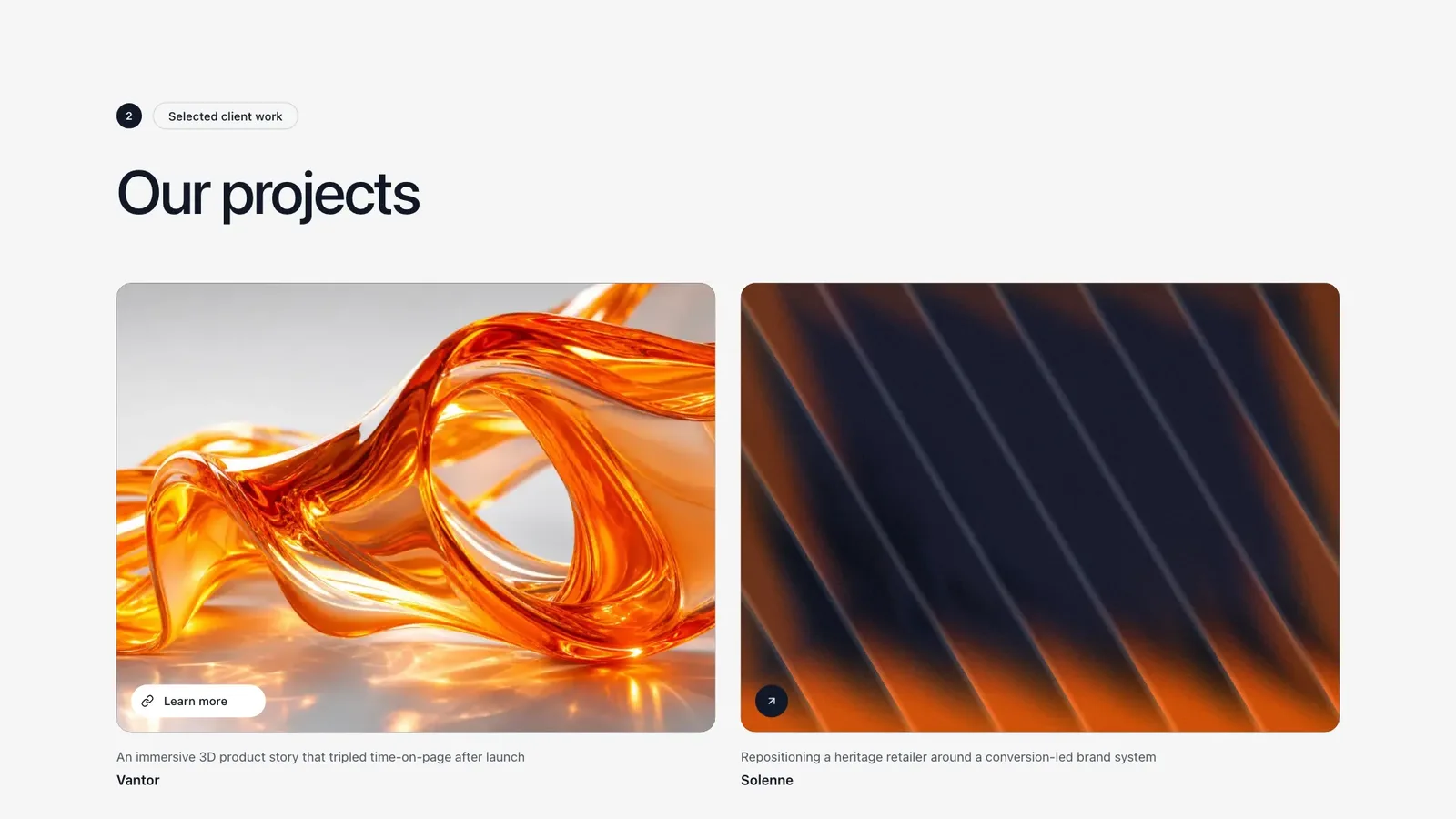 2

Selected client work

Our projects

Learn more

An immersive 3D product story that tripled time-on-page after launch

Vantor

Repositioning a heritage retailer around a conversion-led brand system

Solenne